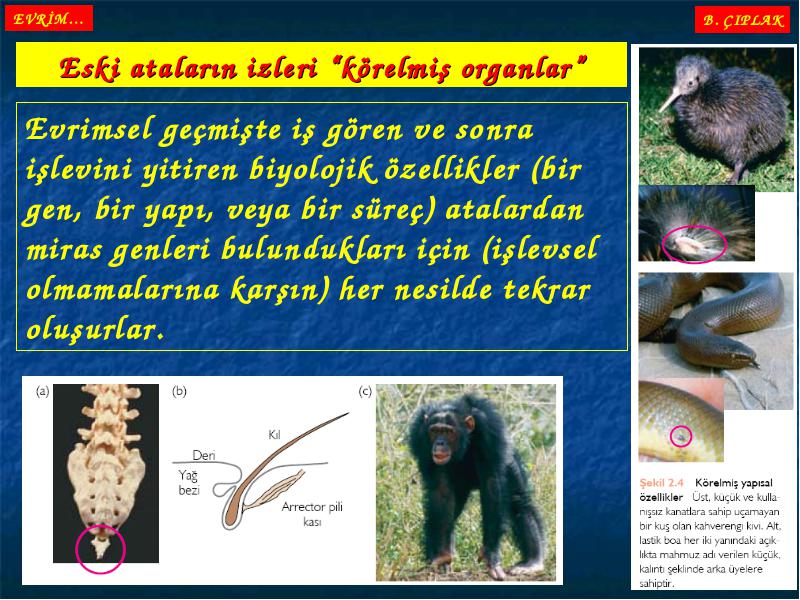 EVRİM…

B. ÇIPLAK

Eski ataların izleri "körelmiş organlar"

Evrimsel geçmişte iş gören ve sonra işlevini yitiren biyolojik özellikler (bir gen, bir yapı, veya bir süreç) atalardan miras genleri bulundukları için (işlevsel olmamalarına karşın) her nesilde tekrar oluşurlar.

(a)

(b)

Kıl

Deri

Yağ bezi

Arrector pili kası

(c)

Şekil 2.4 Körelmiş yapısal özellikler Üst, küçük ve kullanışsız kanatlara sahip uçamayan bir kuş olan kahverengi kivi. Alt, lastik boa her iki yanındaki açıklıkta mahmuz adı verilen küçük, kalıntı şeklinde arka üyelere sahiptir.